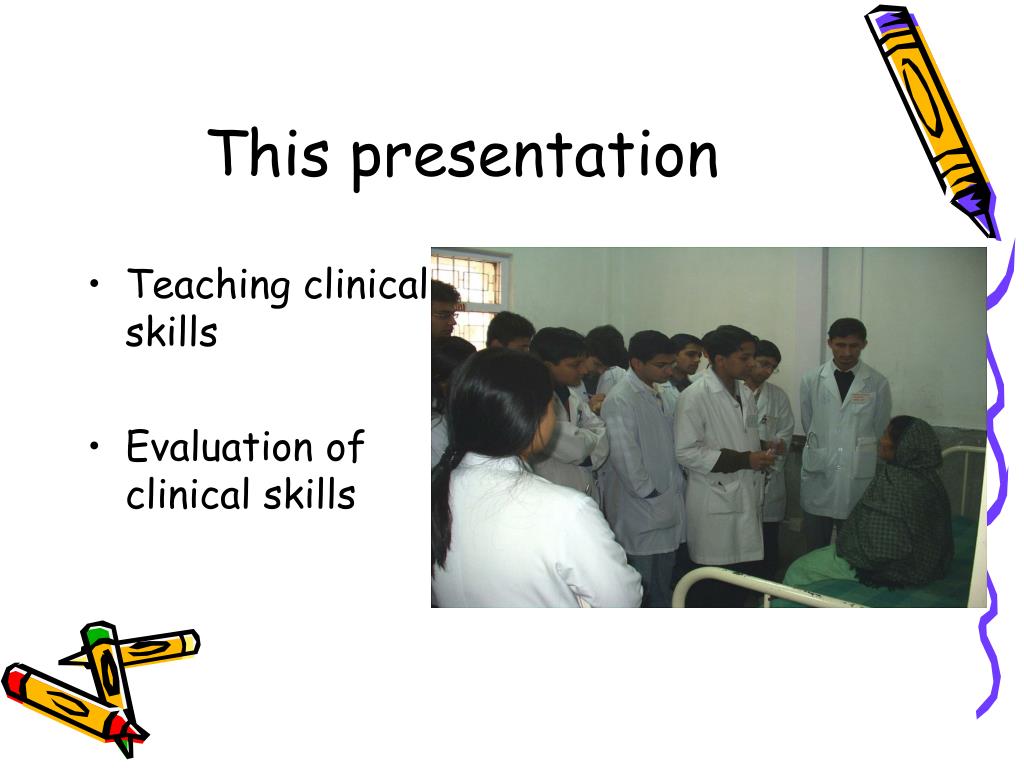 This presentation

• Teaching clinical skills

• Evaluation of clinical skills